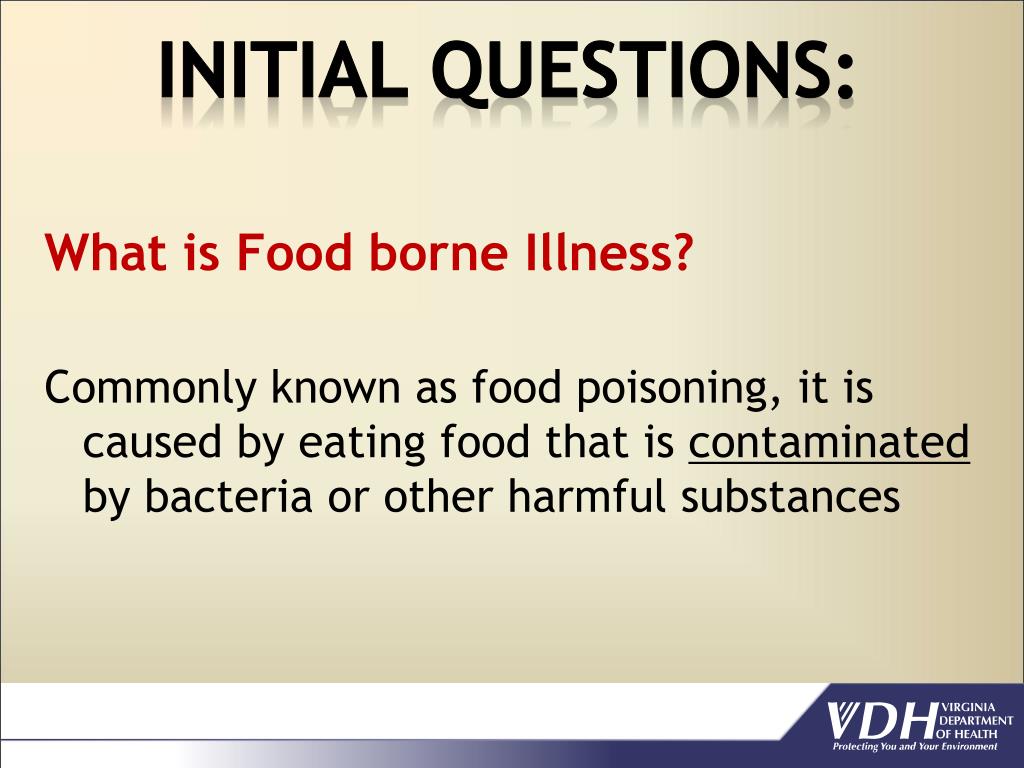 INITIAL QUESTIONS:

What is Food borne Illness?

Commonly known as food poisoning, it is caused by eating food that is contaminated by bacteria or other harmful substances

VDH VIRGINIA DEPARTMENT OF HEALTH
Protecting You and Your Environment